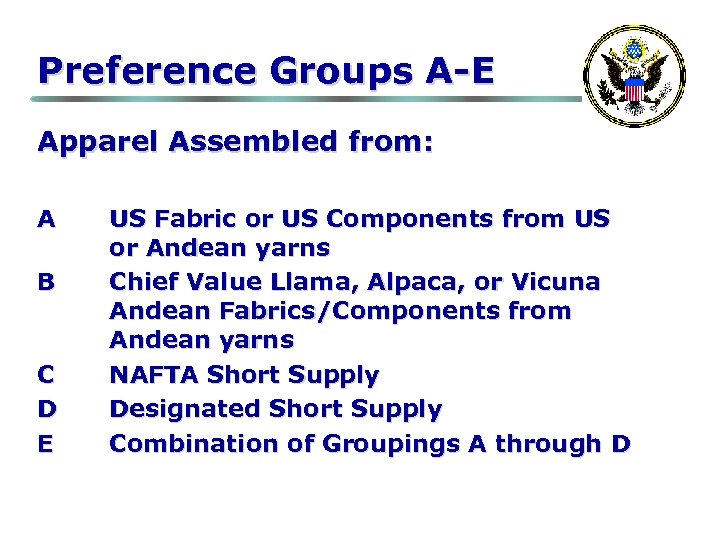 Preference Groups A-E

Apparel Assembled from:

A US Fabric or US Components from US or Andean yarns

B Chief Value Llama, Alpaca, or Vicuna Andean Fabrics/Components from Andean yarns

C NAFTA Short Supply

D Designated Short Supply

E Combination of Groupings A through D